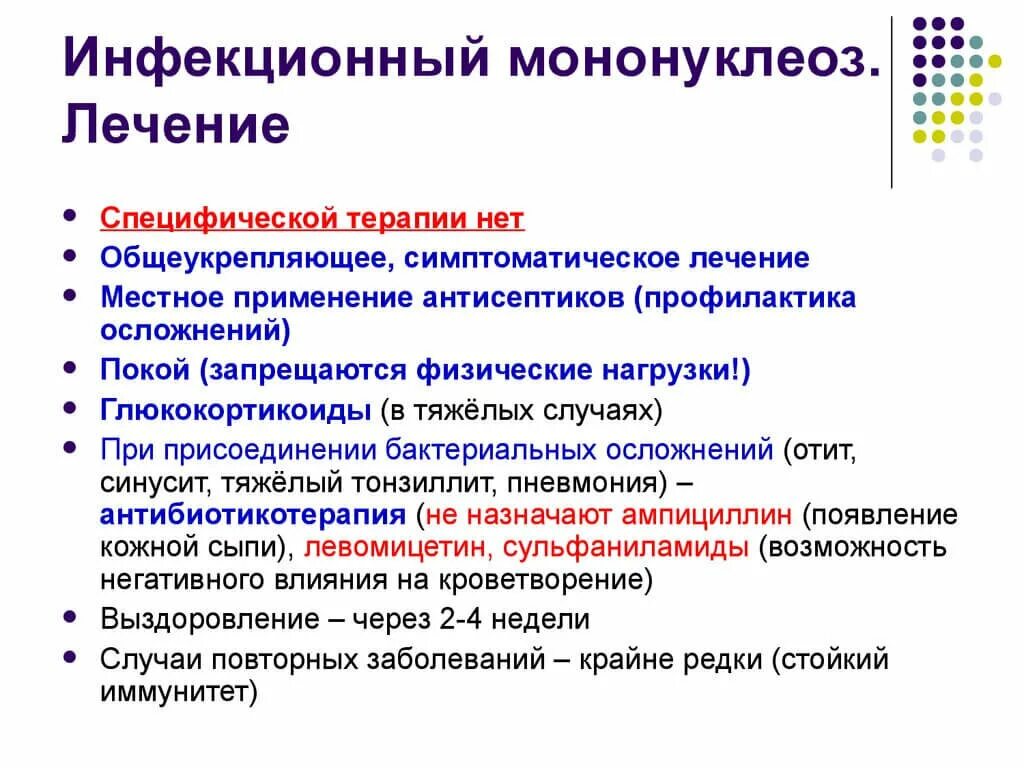 Инфекционный мононуклеоз. Лечение

- Специфической терапии нет
- Общеукрепляющее, симптоматическое лечение
- Местное применение антисептиков (профилактика осложнений)
- Покой (запрещаются физические нагрузки!)
- Глюкокортикоиды (в тяжёлых случаях)
- При присоединении бактериальных осложнений (отит, синусит, тяжёлый тонзиллит, пневмония) – антибиотикотерапия (не назначают ампициллин (появление кожной сыпи), левомицетин, сульфаниламиды (возможность негативного влияния на кроветворение)
- Выздоровление – через 2-4 недели
- Случаи повторных заболеваний – крайне редки (стойкий иммунитет)